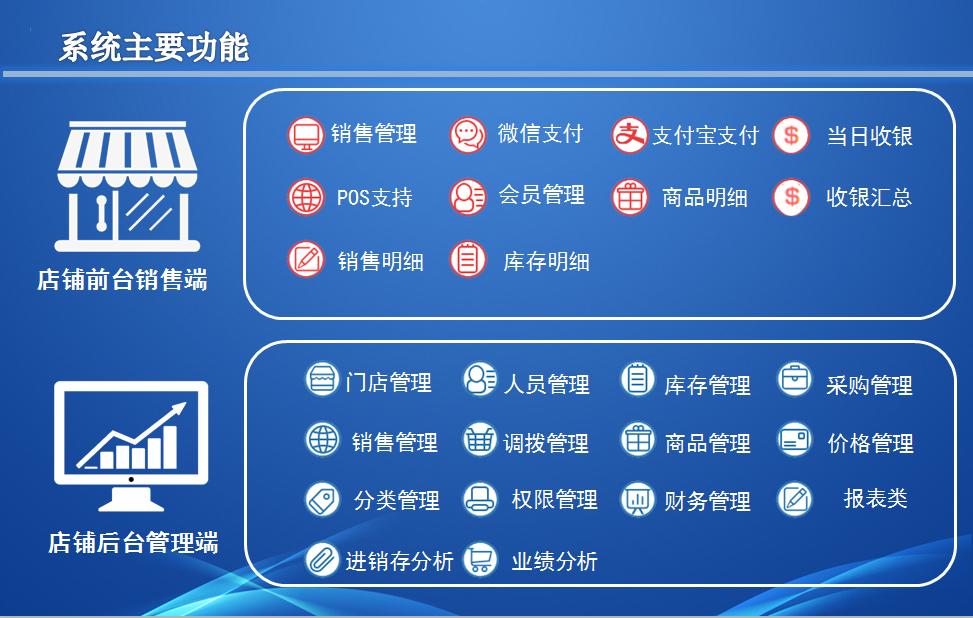 系统主要功能

店铺前台销售端

销售管理 微信支付 支付宝支付 当日收银
POS支持 会员管理 商品明细 收银汇总
销售明细 库存明细

店铺后台管理端

门店管理 人员管理 库存管理 采购管理
销售管理 调拨管理 商品管理 价格管理
分类管理 权限管理 财务管理 报表类
进销存分析 业绩分析